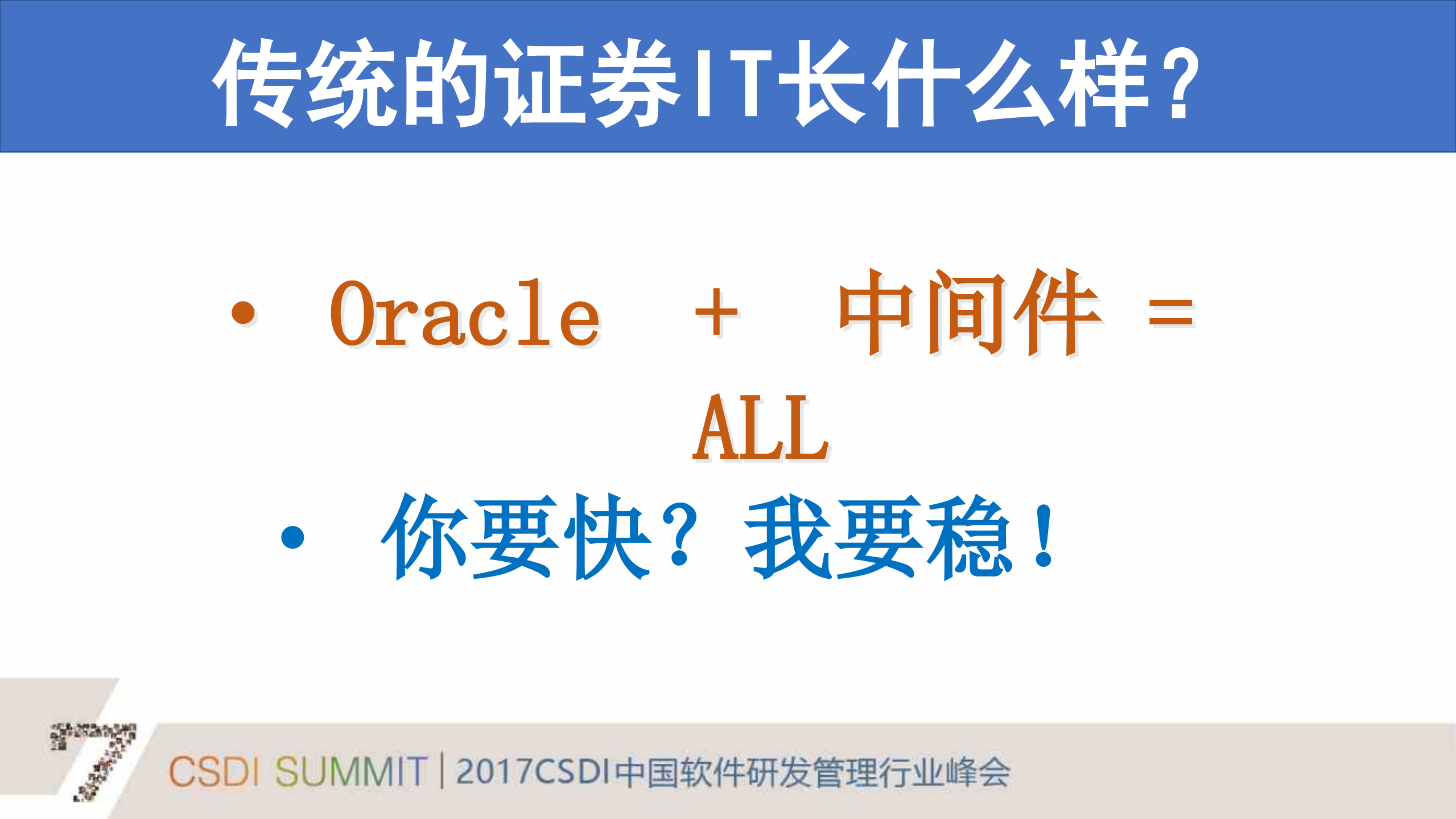 传统的证券IT长什么样？

• Oracle + 中间件 = ALL

• 你要快？我要稳！

CSDI SUMMIT | 2017CSDI中国软件研发管理行业峰会